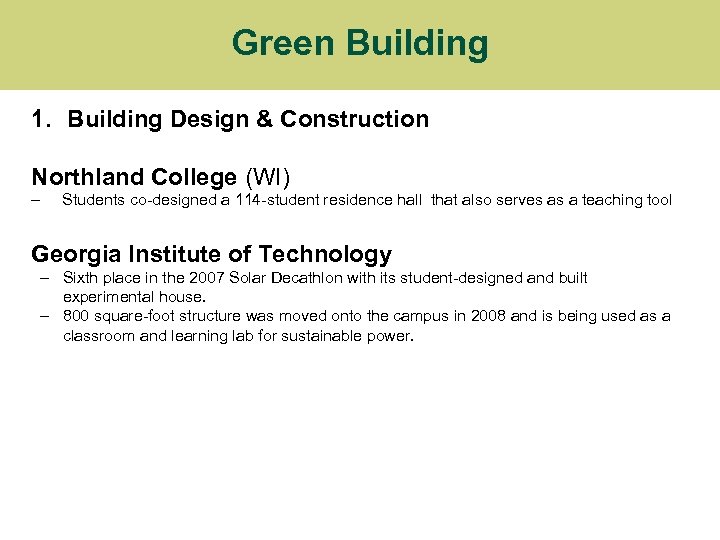 Green Building

1. Building Design & Construction

Northland College (WI)

– Students co-designed a 114-student residence hall that also serves as a teaching tool

Georgia Institute of Technology

– Sixth place in the 2007 Solar Decathlon with its student-designed and built experimental house.

– 800 square-foot structure was moved onto the campus in 2008 and is being used as a classroom and learning lab for sustainable power.